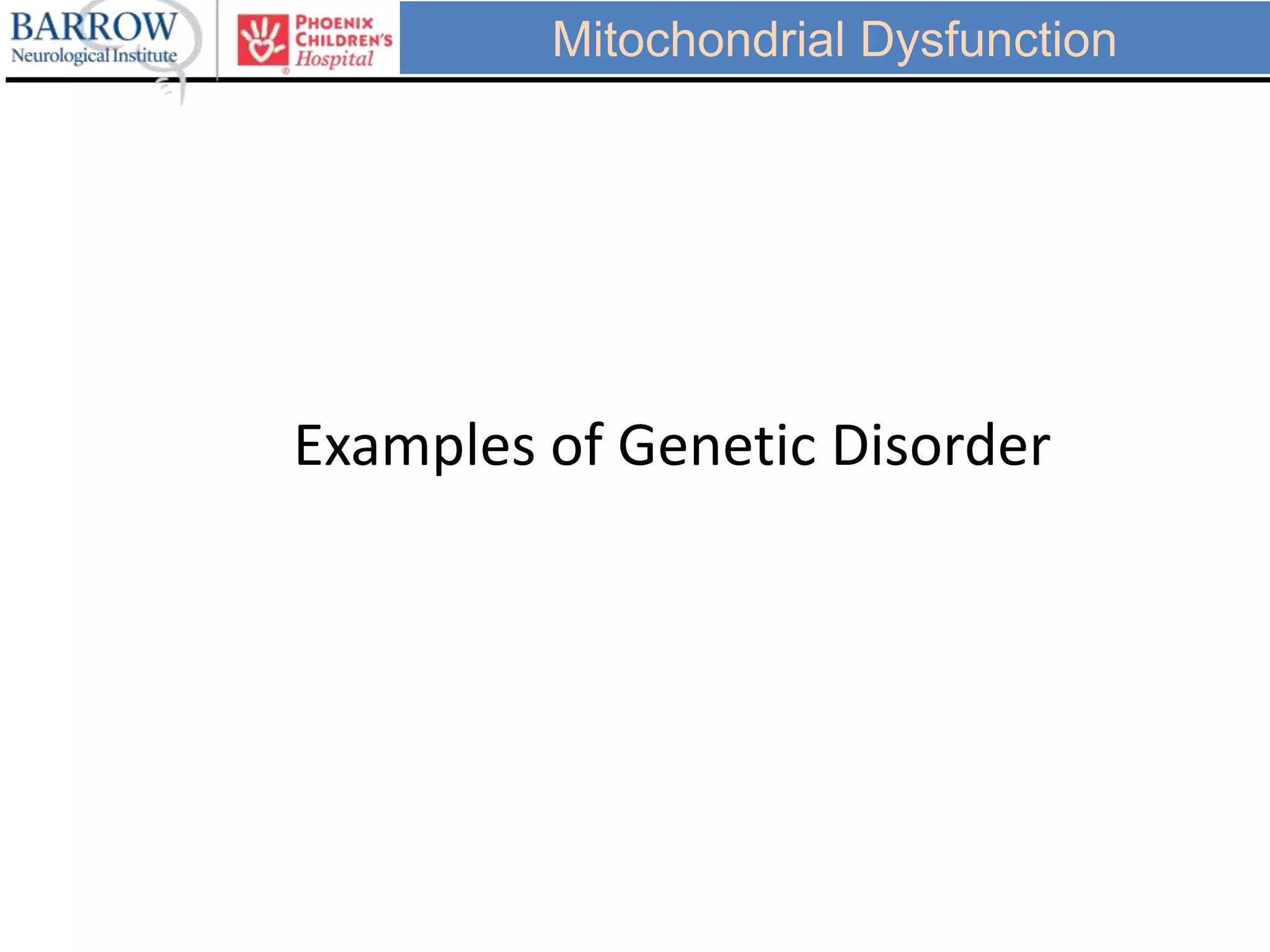 BARROW
Neurological Institute

PHOENIX
CHILDREN'S
Hospital

Mitochondrial Dysfunction

Examples of Genetic Disorder